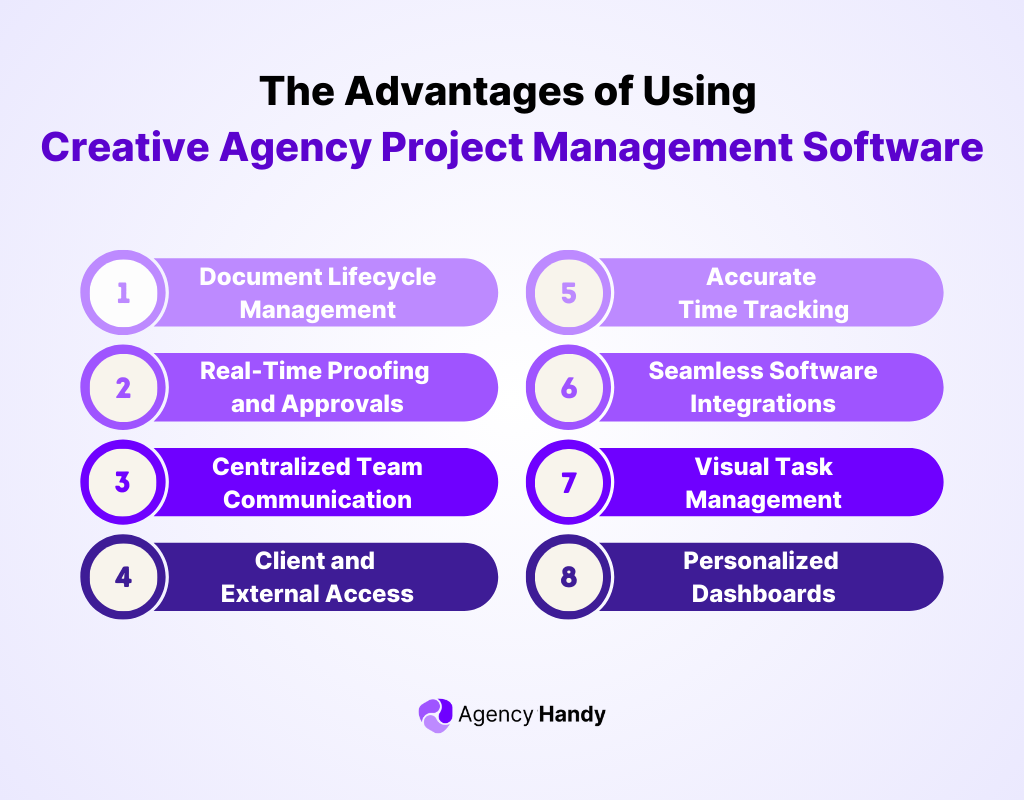 The Advantages of Using
Creative Agency Project Management Software

1 Document Lifecycle Management

2 Real-Time Proofing and Approvals

3 Centralized Team Communication

4 Client and External Access

5 Accurate Time Tracking

6 Seamless Software Integrations

7 Visual Task Management

8 Personalized Dashboards

Agency Handy